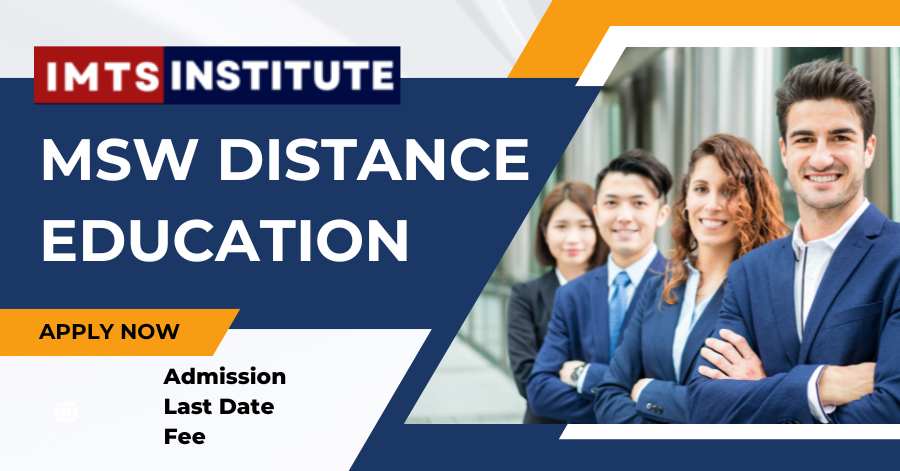 IMTS INSTITUTE

MSW DISTANCE EDUCATION

APPLY NOW

Admission
Last Date
Fee